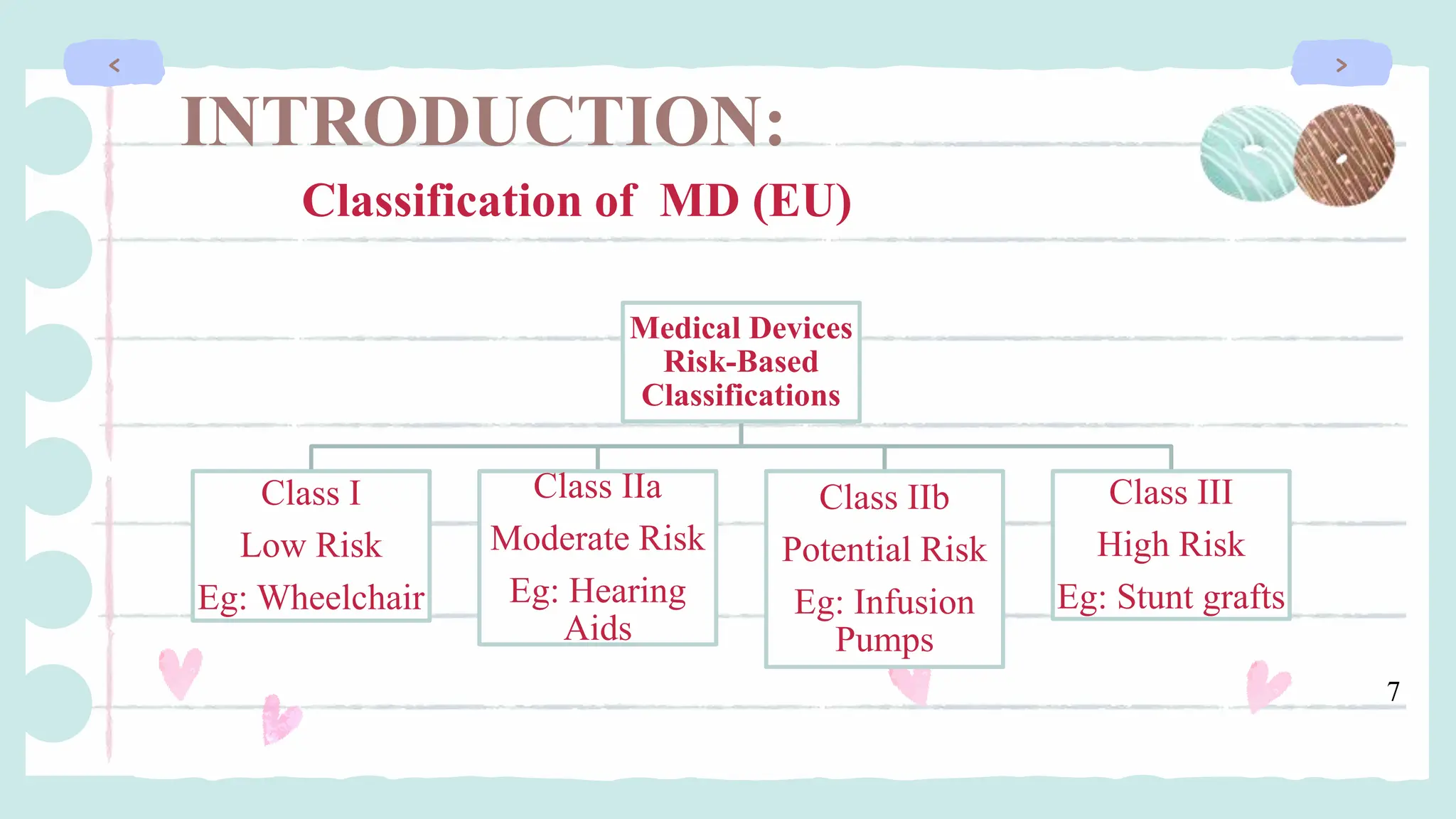 <

>

INTRODUCTION:

Classification of MD (EU)

Medical Devices Risk-Based Classifications

Class I
Low Risk
Eg: Wheelchair

Class IIa
Moderate Risk
Eg: Hearing Aids

Class IIb
Potential Risk
Eg: Infusion Pumps

Class III
High Risk
Eg: Stunt grafts

7